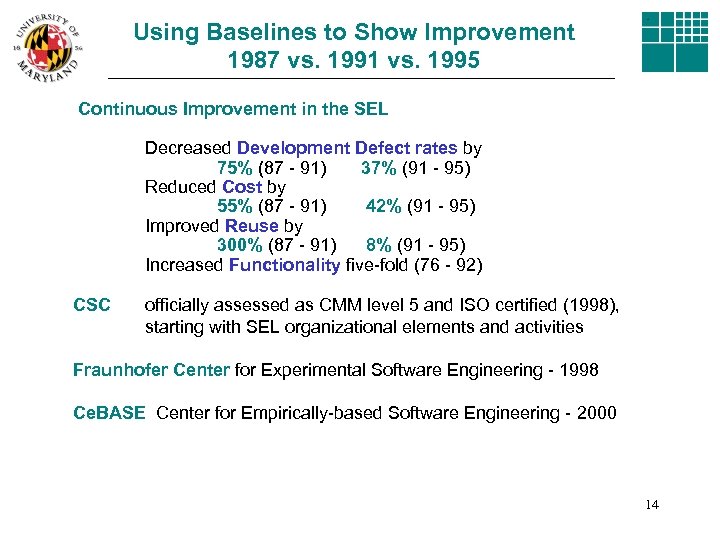 UNIVERSITY OF MARYLAND 18 56

Using Baselines to Show Improvement
1987 vs. 1991 vs. 1995

Continuous Improvement in the SEL

Decreased Development Defect rates by
75% (87 - 91) 37% (91 - 95)
Reduced Cost by
55% (87 - 91) 42% (91 - 95)
Improved Reuse by
300% (87 - 91) 8% (91 - 95)
Increased Functionality five-fold (76 - 92)

CSC officially assessed as CMM level 5 and ISO certified (1998), starting with SEL organizational elements and activities

Fraunhofer Center for Experimental Software Engineering - 1998

CeBASE Center for Empirically-based Software Engineering - 2000

14